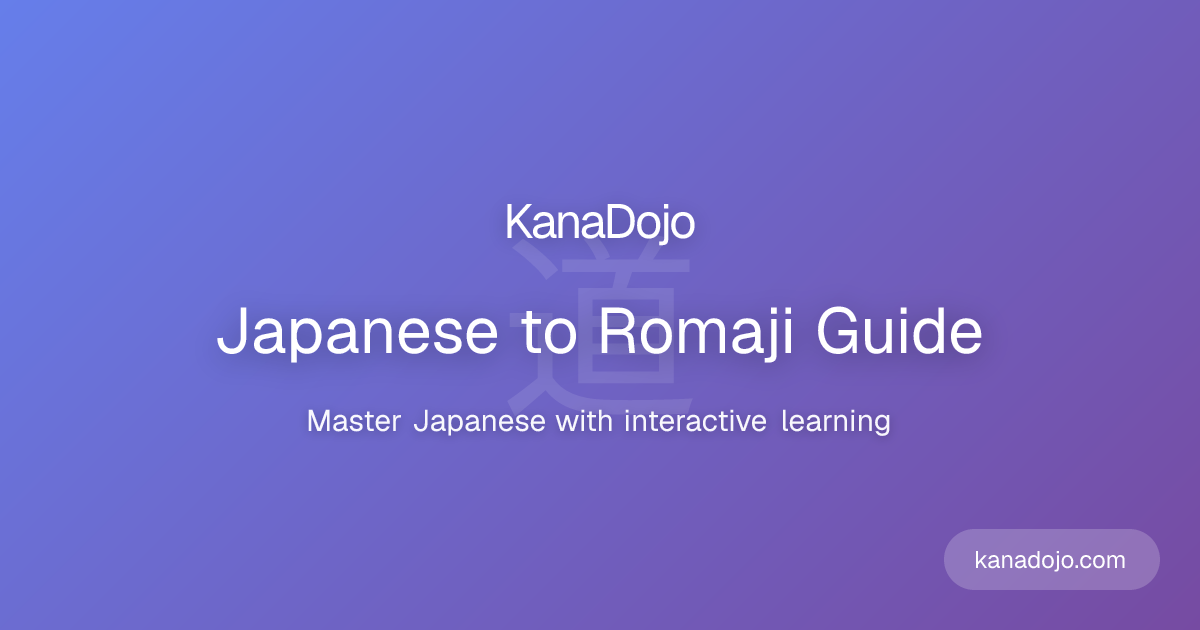 KanaDojo

道

Japanese to Romaji Guide

Master Japanese with interactive learning

kanadojo.com